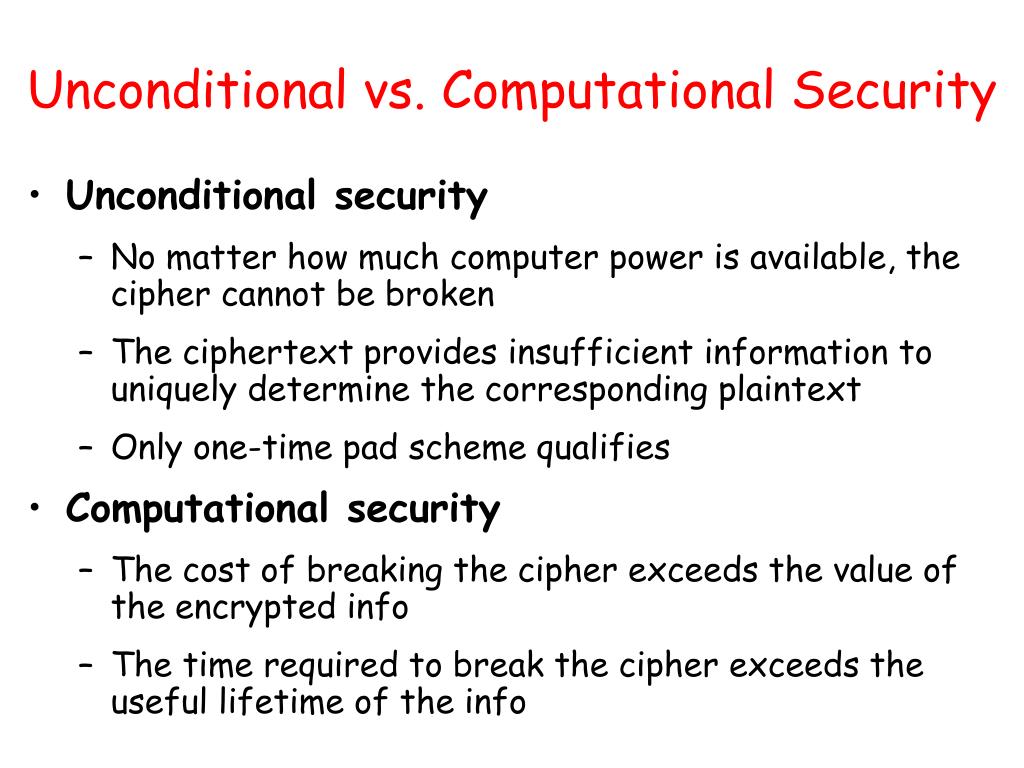 Unconditional vs. Computational Security

• Unconditional security
– No matter how much computer power is available, the cipher cannot be broken
– The ciphertext provides insufficient information to uniquely determine the corresponding plaintext
– Only one-time pad scheme qualifies

• Computational security
– The cost of breaking the cipher exceeds the value of the encrypted info
– The time required to break the cipher exceeds the useful lifetime of the info